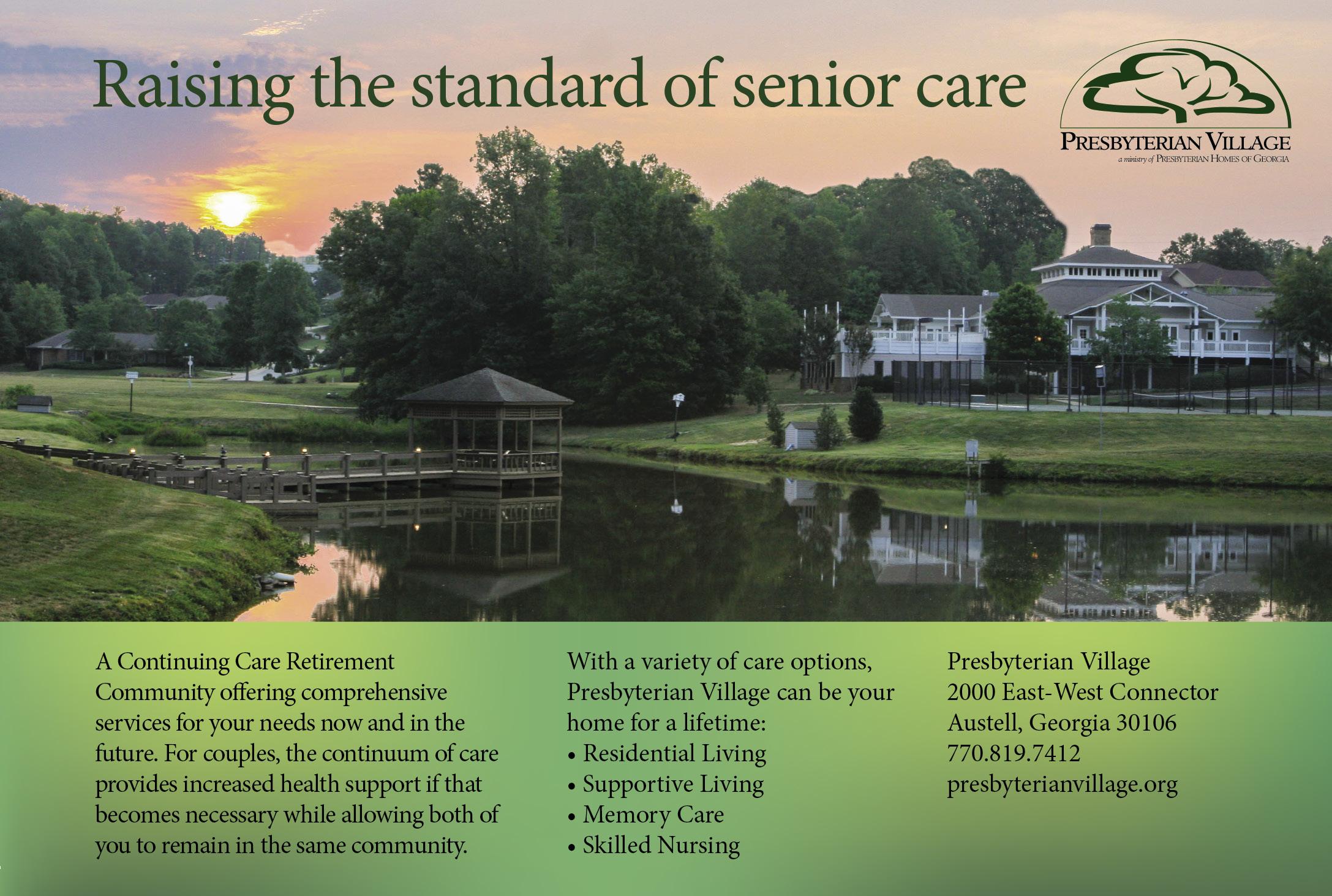 Raising the standard of senior care

PRESBYTERIAN VILLAGE
a ministry of PRESBYTERIAN HOMES OF GEORGIA

A Continuing Care Retirement Community offering comprehensive services for your needs now and in the future. For couples, the continuum of care provides increased health support if that becomes necessary while allowing both of you to remain in the same community.

With a variety of care options, Presbyterian Village can be your home for a lifetime:
• Residential Living
• Supportive Living
• Memory Care
• Skilled Nursing

Presbyterian Village
2000 East-West Connector
Austell, Georgia 30106
770.819.7412
presbyterianvillage.org